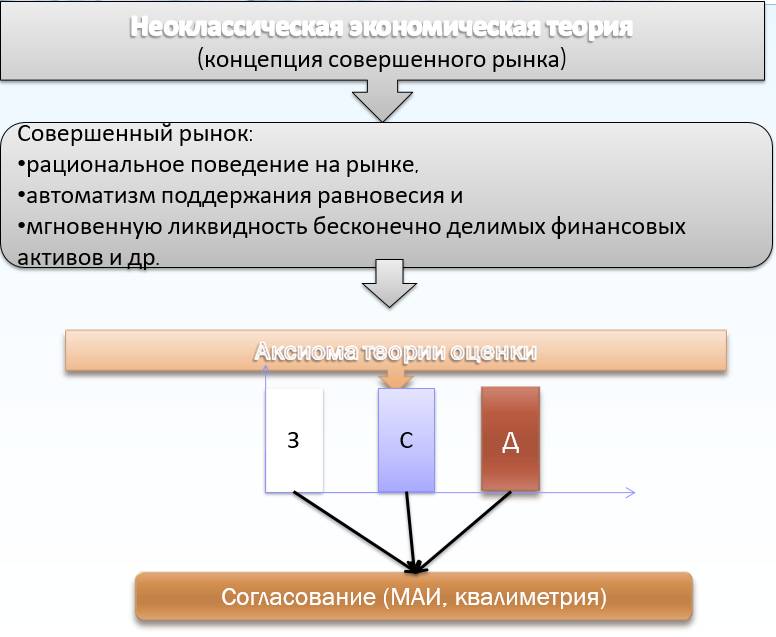 Неоклассическая экономическая теория
(концепция совершенного рынка)

Совершенный рынок:
•рациональное поведение на рынке,
•автоматизм поддержания равновесия и
•мгновенную ликвидность бесконечно делимых финансовых активов и др.

Аксиома теории оценки

З

С

Д

Согласование (МАИ, квалиметрия)